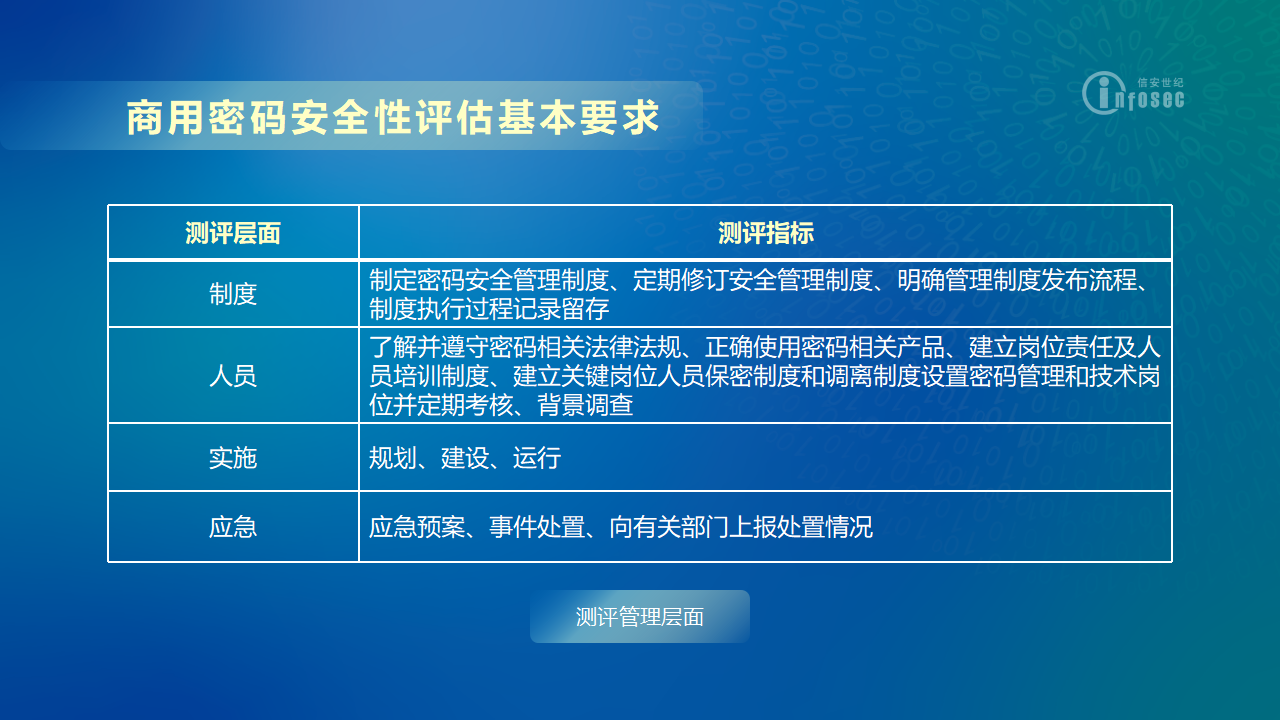 商用密码安全性评估基本要求

信安世纪 infosec

| 测评层面 | 测评指标 |
|---|---|
| 制度 | 制定密码安全管理制度、定期修订安全管理制度、明确管理制度发布流程、制度执行过程记录留存 |
| 人员 | 了解并遵守密码相关法律法规、正确使用密码相关产品、建立岗位责任及人员培训制度、建立关键岗位人员保密制度和调离制度设置密码管理和技术岗位并定期考核、背景调查 |
| 实施 | 规划、建设、运行 |
| 应急 | 应急预案、事件处置、向有关部门上报处置情况 |

测评管理层面